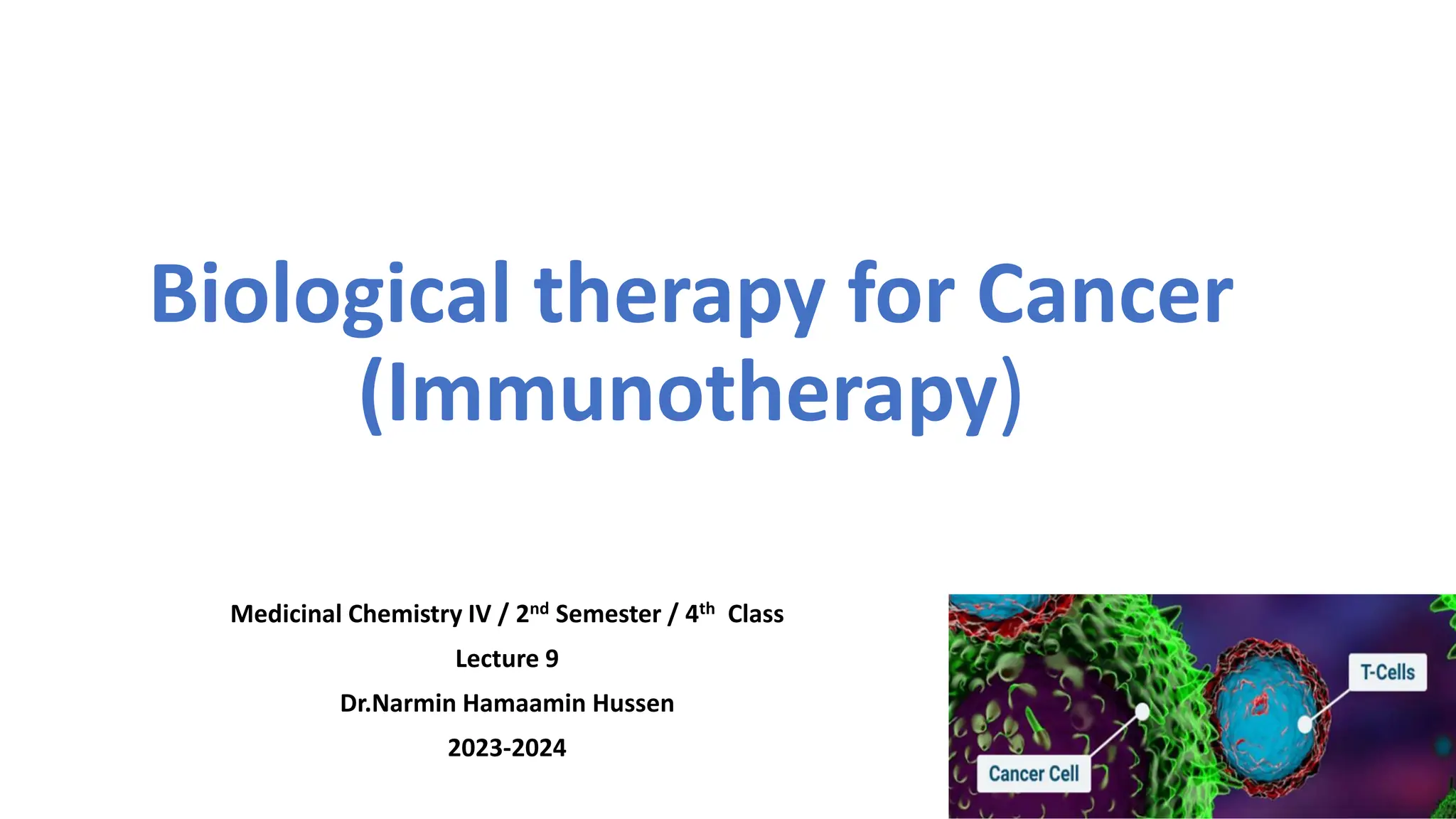 Biological therapy for Cancer (Immunotherapy)

Medicinal Chemistry IV / 2$^{nd}$ Semester / 4$^{th}$ Class

Lecture 9

Dr.Narmin Hamaamin Hussen

2023-2024

T-Cells

Cancer Cell